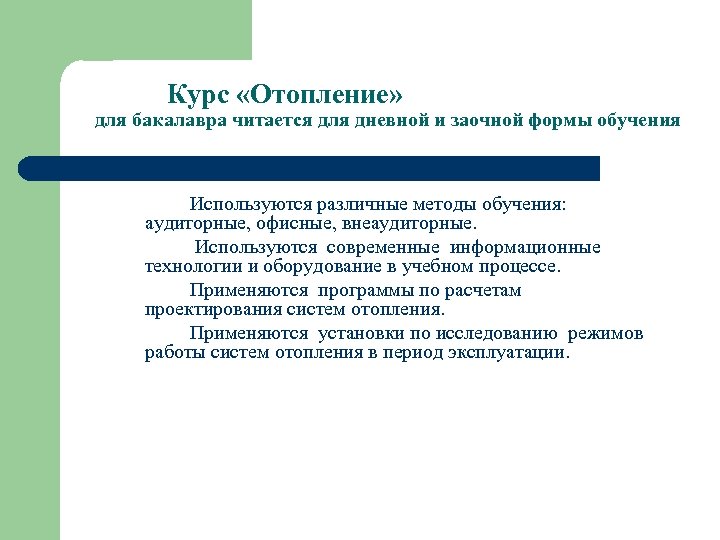 Курс «Отопление»
для бакалавра читается для дневной и заочной формы обучения

Используются различные методы обучения: аудиторные, офисные, внеаудиторные.

Используются современные информационные технологии и оборудование в учебном процессе.

Применяются программы по расчетам проектирования систем отопления.

Применяются установки по исследованию режимов работы систем отопления в период эксплуатации.